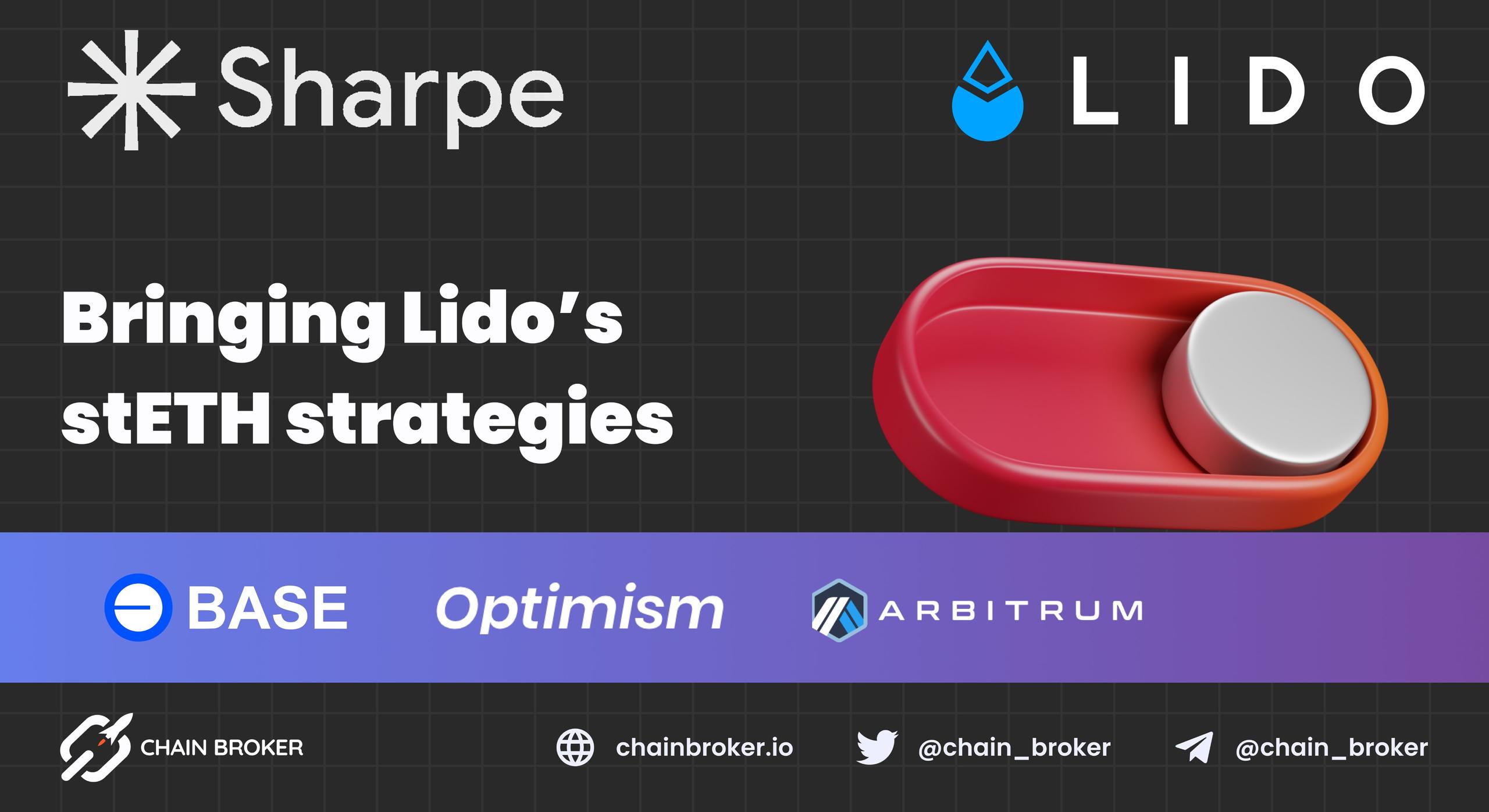 Sharpe

LIDO

Bringing Lido's stETH strategies

BASE Optimism ARBITRUM

CHAIN BROKER

chainbroker.io @chain_broker @chain_broker